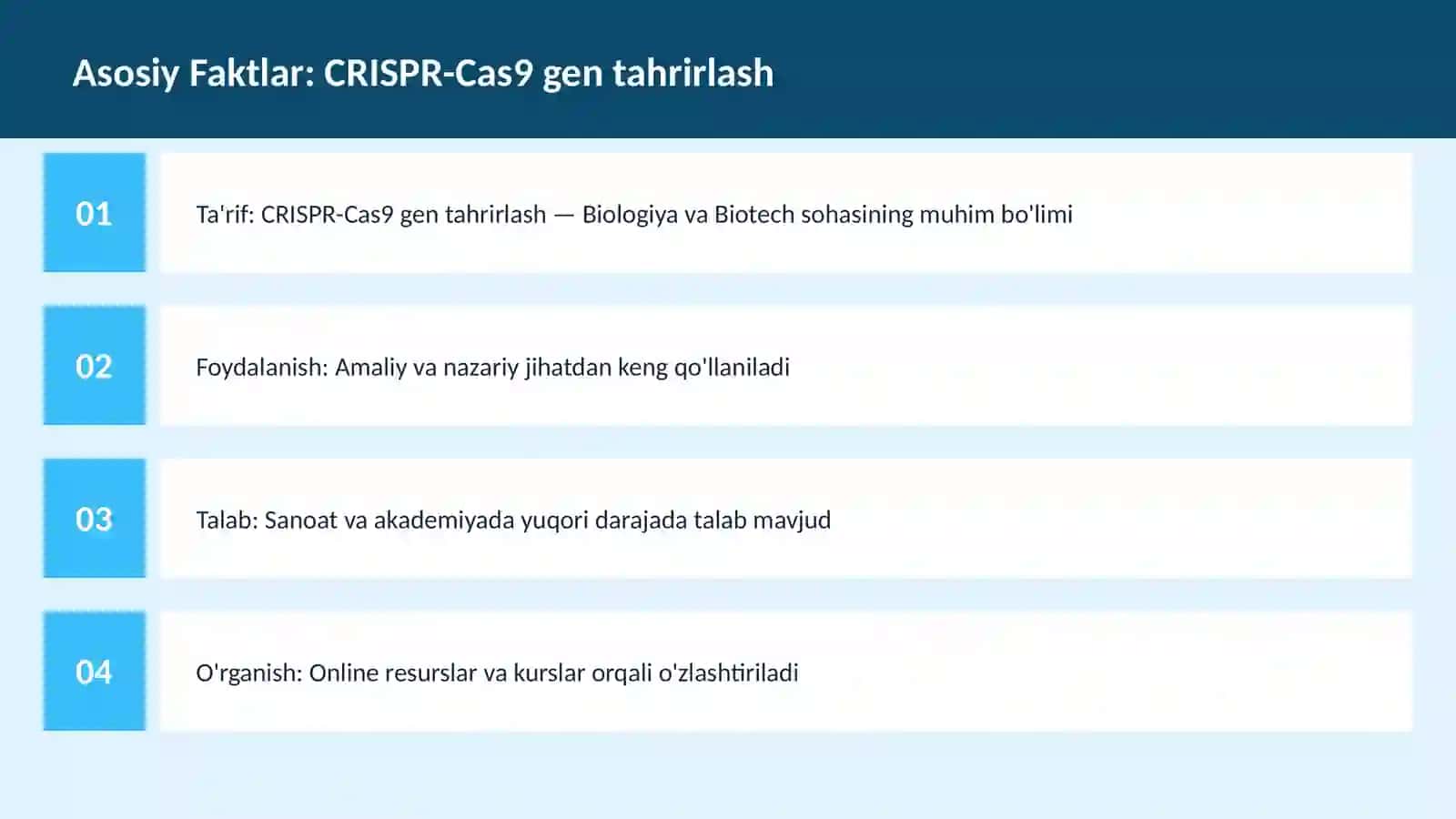 Asosiy Faktlar: CRISPR-Cas9 gen tahrirlash

01

Ta'rif: CRISPR-Cas9 gen tahrirlash — Biologiya va Biotech sohasining muhim bo'limi

02

Foydalanish: Amaliy va nazariy jihatdan keng qo'llaniladi

03

Talab: Sanoat va akademiyada yuqori darajada talab mavjud

04

O'rganish: Online resurslar va kurslar orqali o'zlashtiriladi